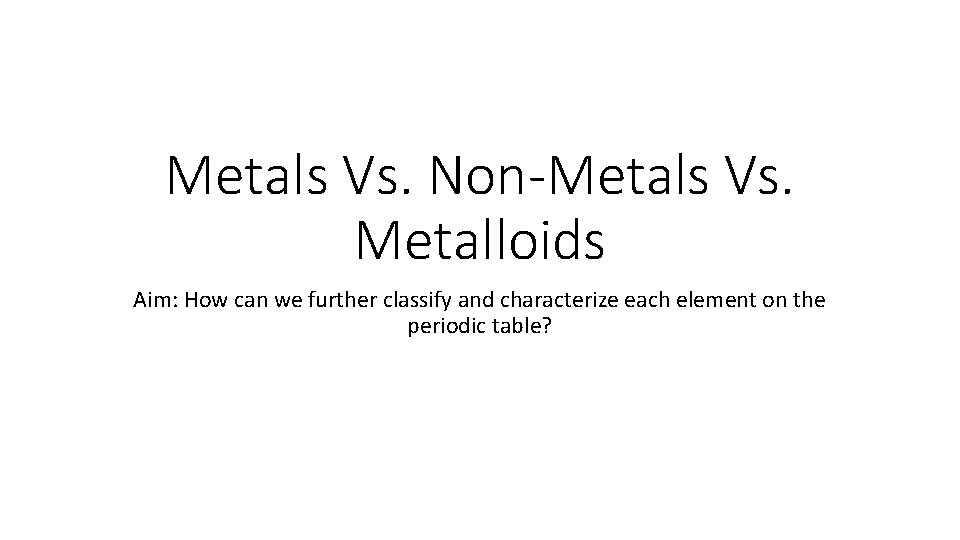 Metals Vs. Non-Metals Vs. Metalloids

Aim: How can we further classify and characterize each element on the periodic table?